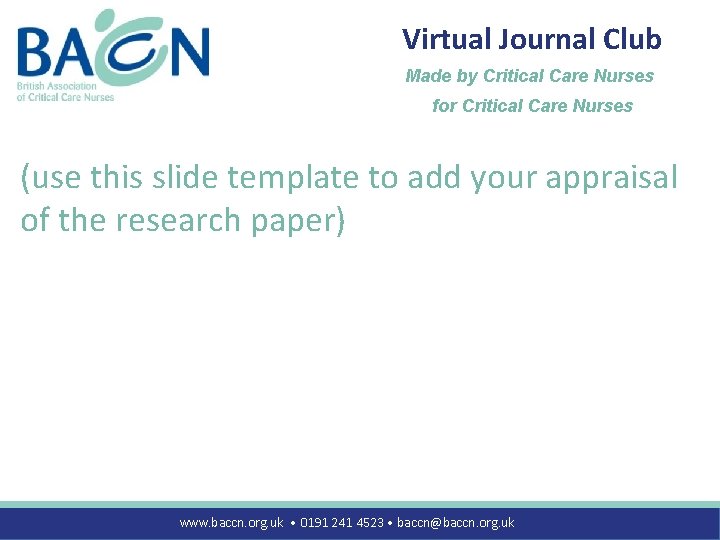 BACCN
British Association of Critical Care Nurses

Virtual Journal Club
Made by Critical Care Nurses for Critical Care Nurses

(use this slide template to add your appraisal of the research paper)

www.baccn.org.uk • 0191 241 4523 • baccn@baccn.org.uk